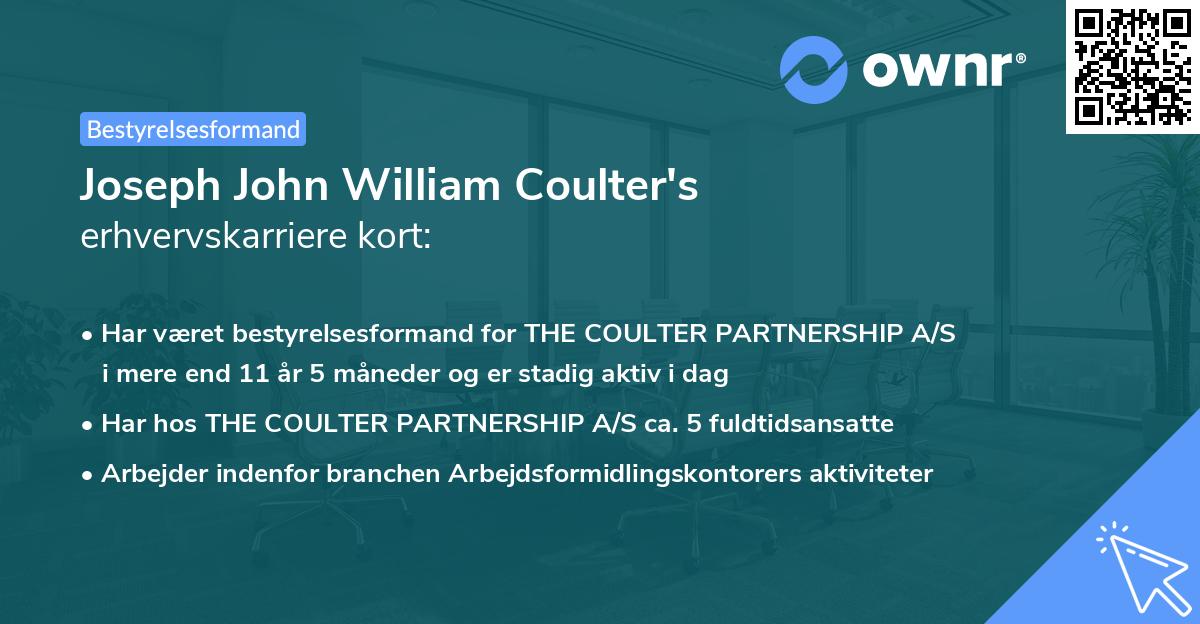 ownr®

Bestyrelsesformand

Joseph John William Coulter's erhvervskarriere kort:

• Har været bestyrelsesformand for THE COULTER PARTNERSHIP A/S i mere end 11 år 5 måneder og er stadig aktiv i dag

• Har hos THE COULTER PARTNERSHIP A/S ca. 5 fuldtidsansatte

• Arbejder indenfor branchen Arbejdsformidlingskontorers aktiviteter